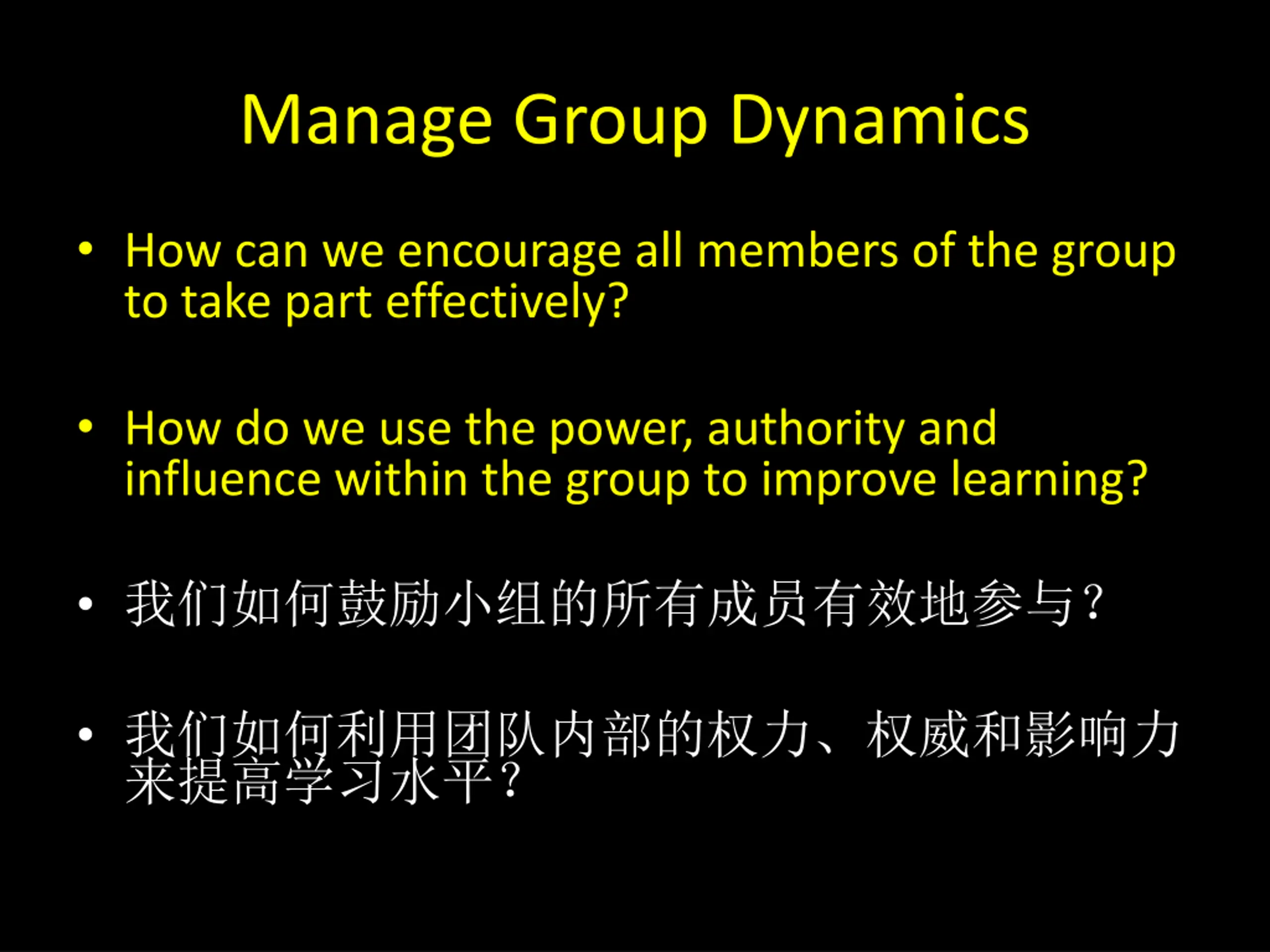 Manage Group Dynamics

• How can we encourage all members of the group to take part effectively?

• How do we use the power, authority and influence within the group to improve learning?

• 我们如何鼓励小组的所有成员有效地参与？

• 我们如何利用团队内部的权力、权威和影响力来提高学习水平？